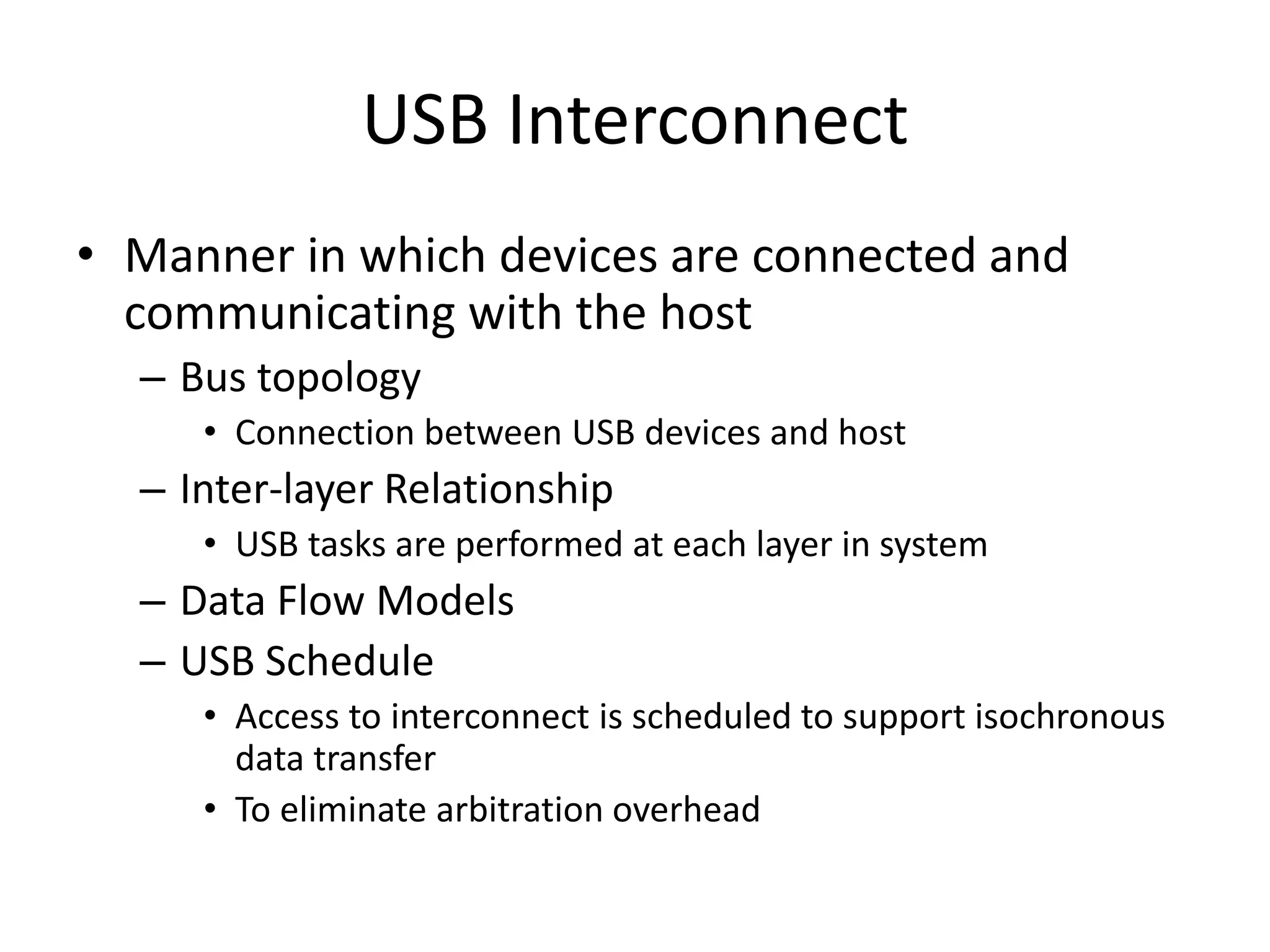 USB Interconnect

• Manner in which devices are connected and communicating with the host
– Bus topology
• Connection between USB devices and host
– Inter-layer Relationship
• USB tasks are performed at each layer in system
– Data Flow Models
– USB Schedule
• Access to interconnect is scheduled to support isochronous data transfer
• To eliminate arbitration overhead